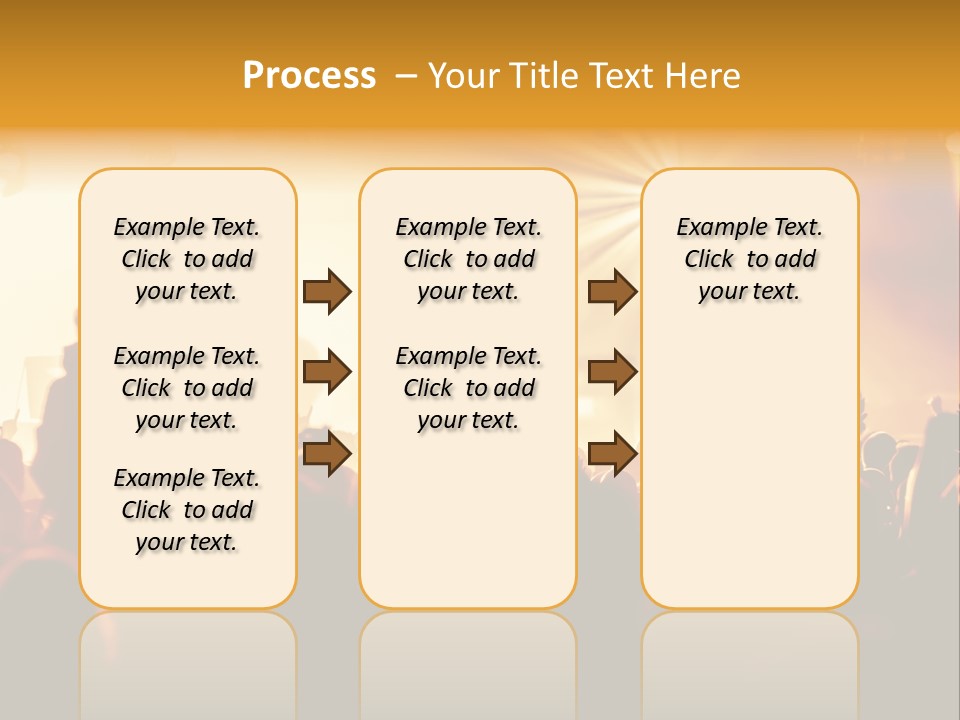 Process – Your Title Text Here

Example Text. Click to add your text.

Example Text. Click to add your text.

Example Text. Click to add your text.

Example Text. Click to add your text.

Example Text. Click to add your text.

Example Text. Click to add your text.